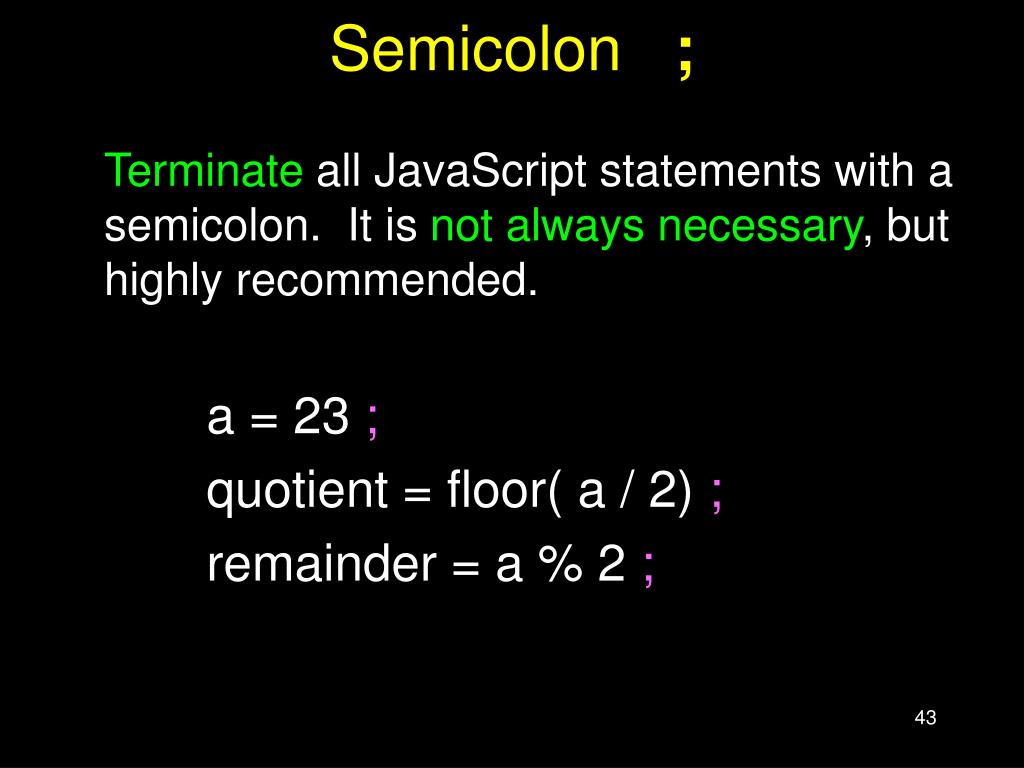 Semicolon ;

Terminate all JavaScript statements with a semicolon. It is not always necessary, but highly recommended.

a = 23 ;

quotient = floor( a / 2) ;

remainder = a % 2 ;

43